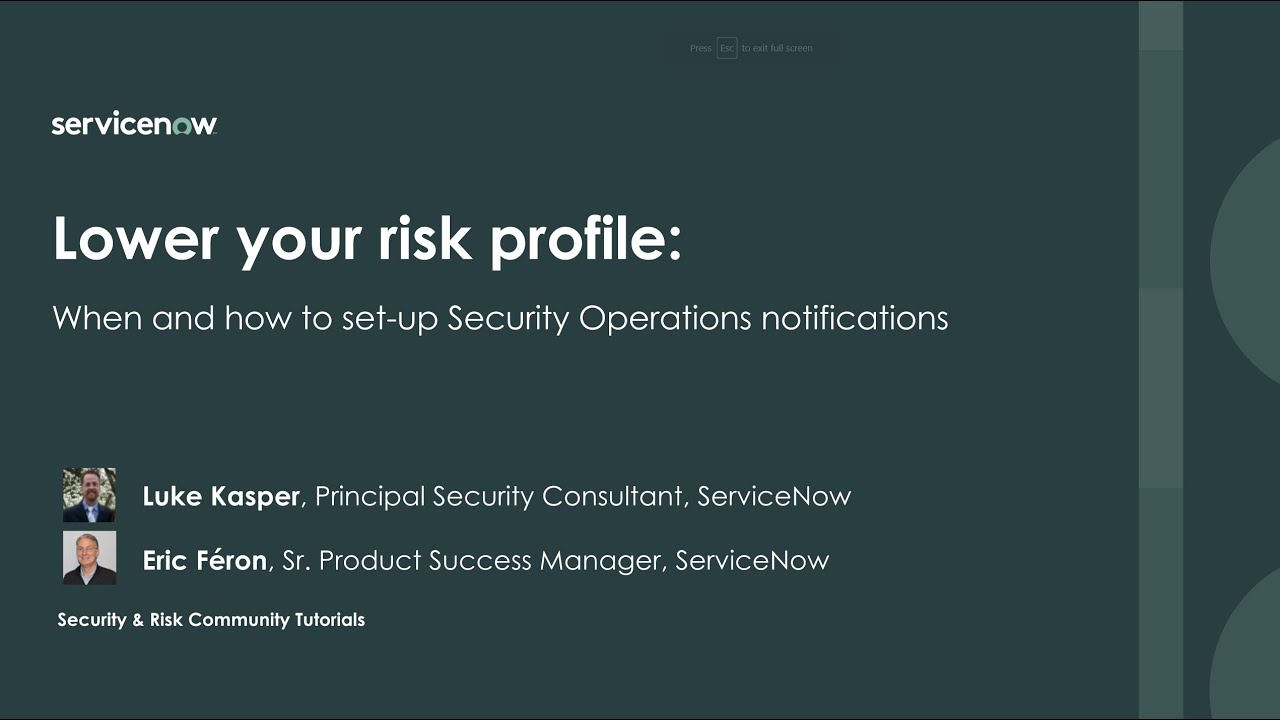 Press Esc to exit full screen

servicenow

Lower your risk profile:

When and how to set-up Security Operations notifications

Luke Kasper, Principal Security Consultant, ServiceNow

Eric Féron, Sr. Product Success Manager, ServiceNow

Security & Risk Community Tutorials